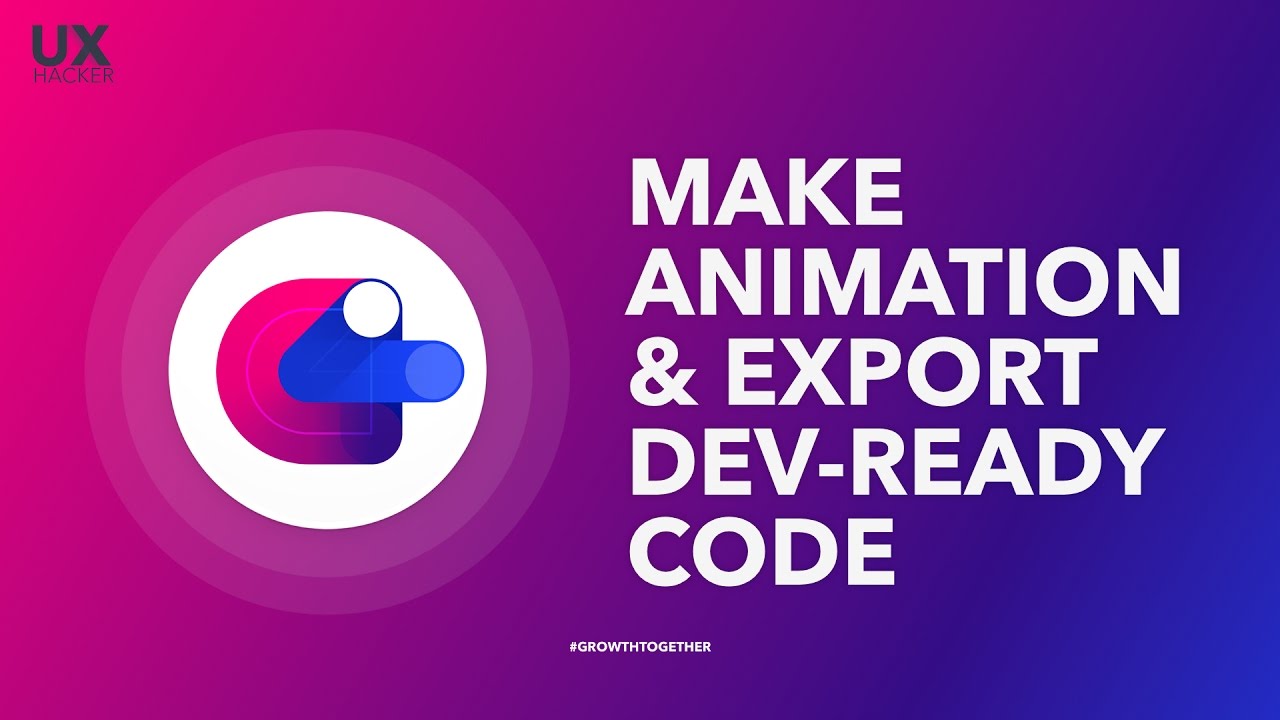 UX
HACKER

MAKE ANIMATION & EXPORT DEV-READY CODE

#GROWTHTOGETHER